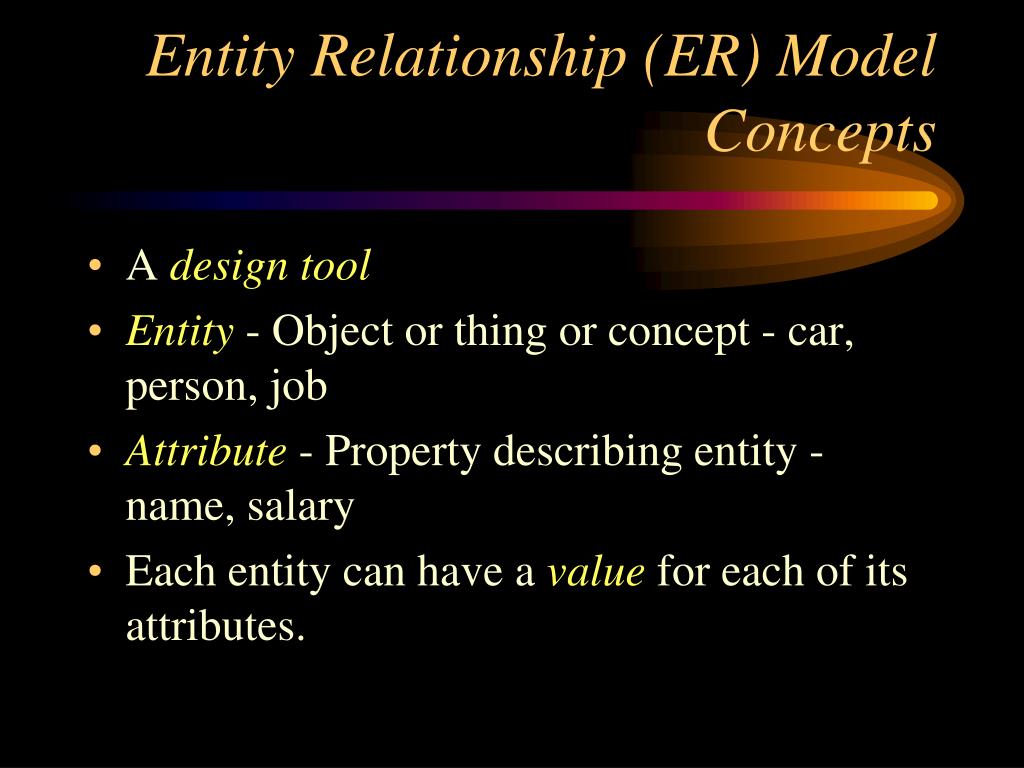 Entity Relationship (ER) Model Concepts

• A design tool
• Entity - Object or thing or concept - car, person, job
• Attribute - Property describing entity - name, salary
• Each entity can have a value for each of its attributes.